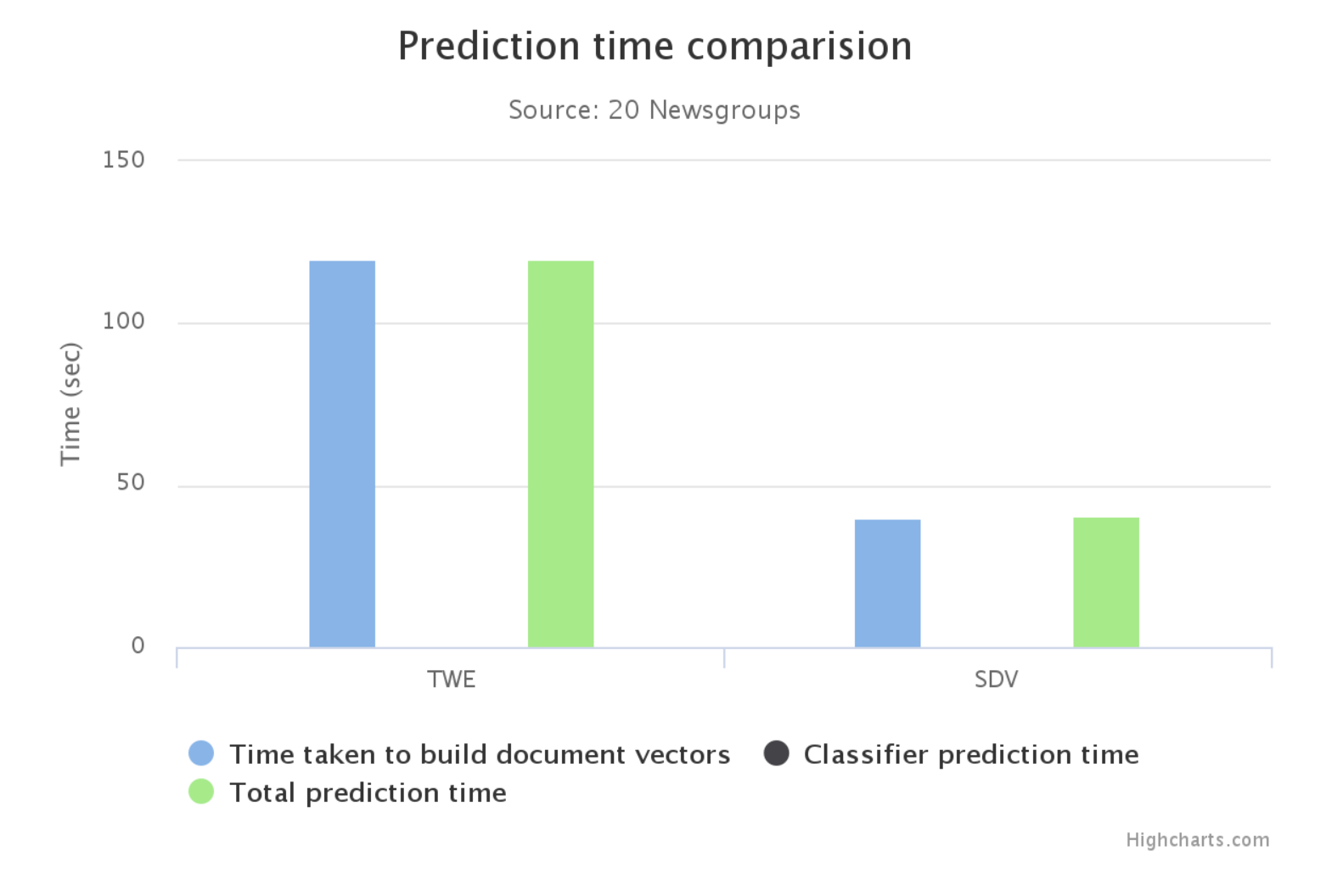 Prediction time comparision

Source: 20 Newsgroups

Time (sec)

150
100
50
0

TWE
SDV

Time taken to build document vectors
Classifier prediction time
Total prediction time

Highcharts.com